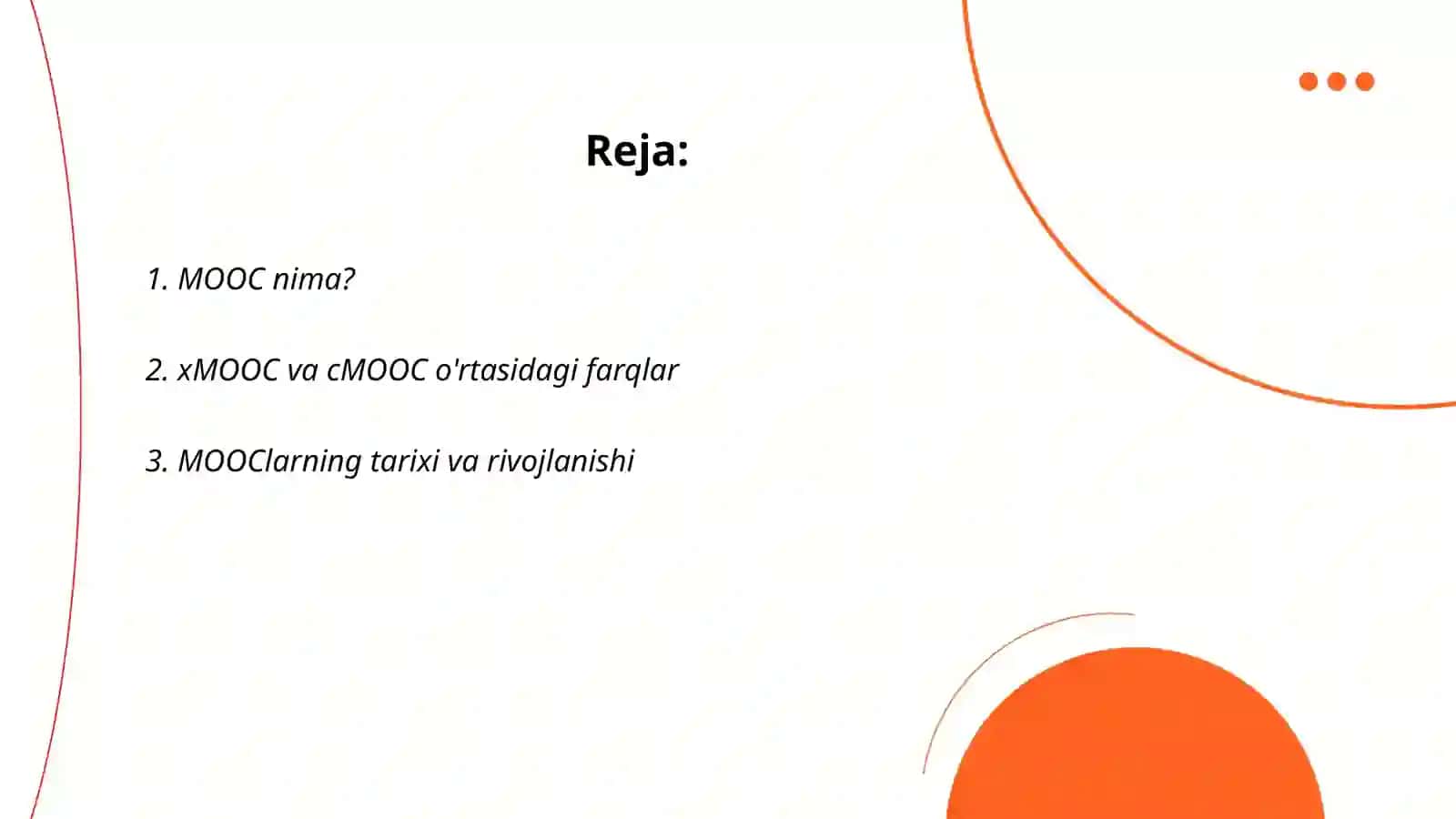 Reja:

1. MOOC nima?

2. xMOOC va cMOOC o'rtasidagi farqlar

3. MOOClarning tarixi va rivojlanishi